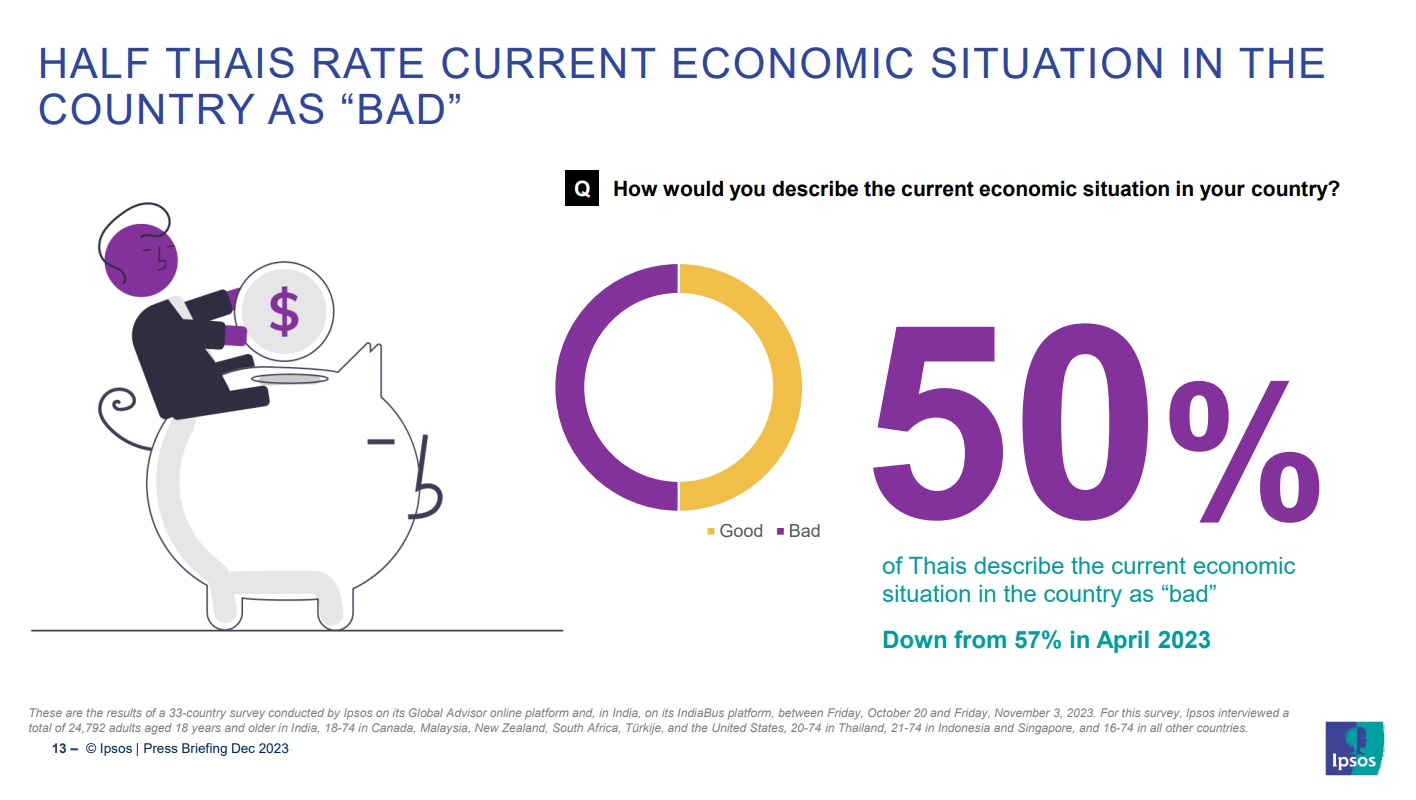 HALF THAIS RATE CURRENT ECONOMIC SITUATION IN THE COUNTRY AS “BAD”

$

Q How would you describe the current economic situation in your country?

Good Bad

50%

of Thais describe the current economic situation in the country as “bad”

Down from 57% in April 2023

These are the results of a 33-country survey conducted by Ipsos on its Global Advisor online platform and, in India, on its IndiaBus platform, between Friday, October 20 and Friday, November 3, 2023. For this survey, Ipsos interviewed a total of 24,792 adults aged 18 years and older in India, 18-74 in Canada, Malaysia, New Zealand, South Africa, Türkije, and the United States, 20-74 in Thailand, 21-74 in Indonesia and Singapore, and 16-74 in all other countries.

13 – © Ipsos | Press Briefing Dec 2023

Ipsos